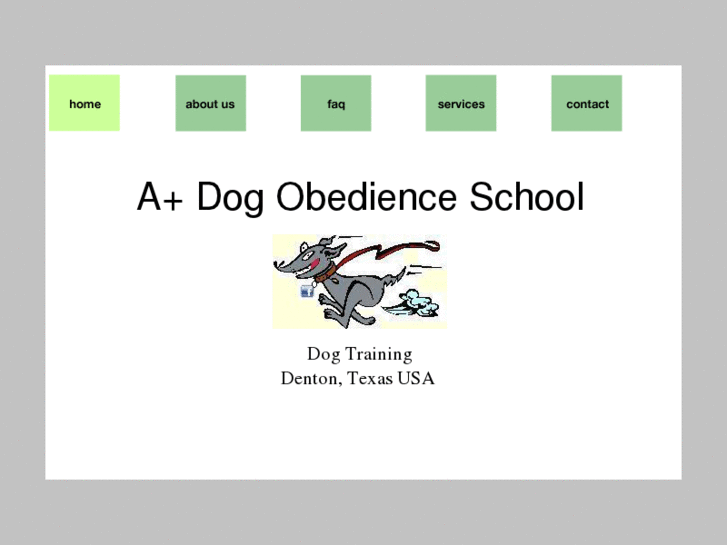 home
about us
faq
services
contact

A+ Dog Obedience School

Dog Training
Denton, Texas USA